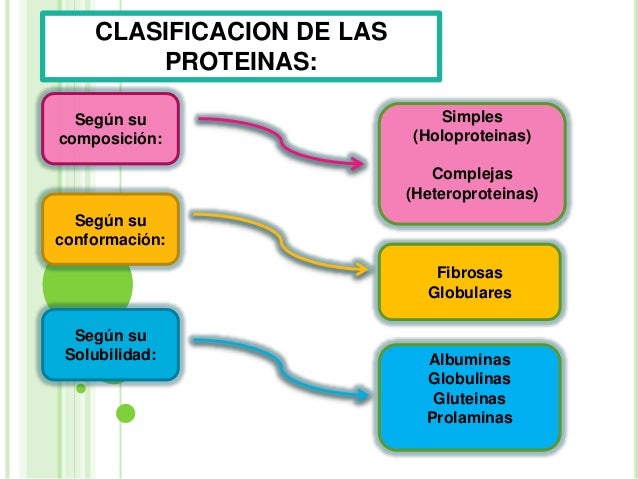 CLASIFICACION DE LAS PROTEINAS:

Según su composición:

Simples
(Holoproteinas)

Complejas
(Heteroproteinas)

Según su conformación:

Fibrosas
Globulares

Según su Solubilidad:

Albuminas
Globulinas
Gluteinas
Prolaminas